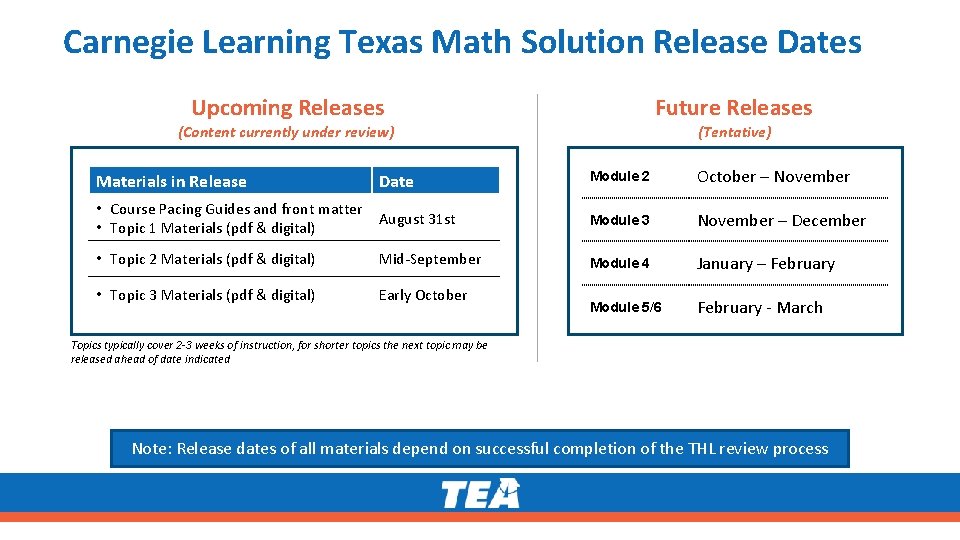 Carnegie Learning Texas Math Solution Release Dates

Upcoming Releases
(Content currently under review)

| Materials in Release | Date |
|---|---|
| • Course Pacing Guides and front matter • Topic 1 Materials (pdf & digital) | August 31st |
| • Topic 2 Materials (pdf & digital) | Mid-September |
| • Topic 3 Materials (pdf & digital) | Early October |

Topics typically cover 2-3 weeks of instruction, for shorter topics the next topic may be released ahead of date indicated

Future Releases
(Tentative)

| Module 2 | October – November |
|---|---|
| Module 3 | November – December |
| Module 4 | January – February |
| Module 5/6 | February - March |

Note: Release dates of all materials depend on successful completion of the THL review process

TEA